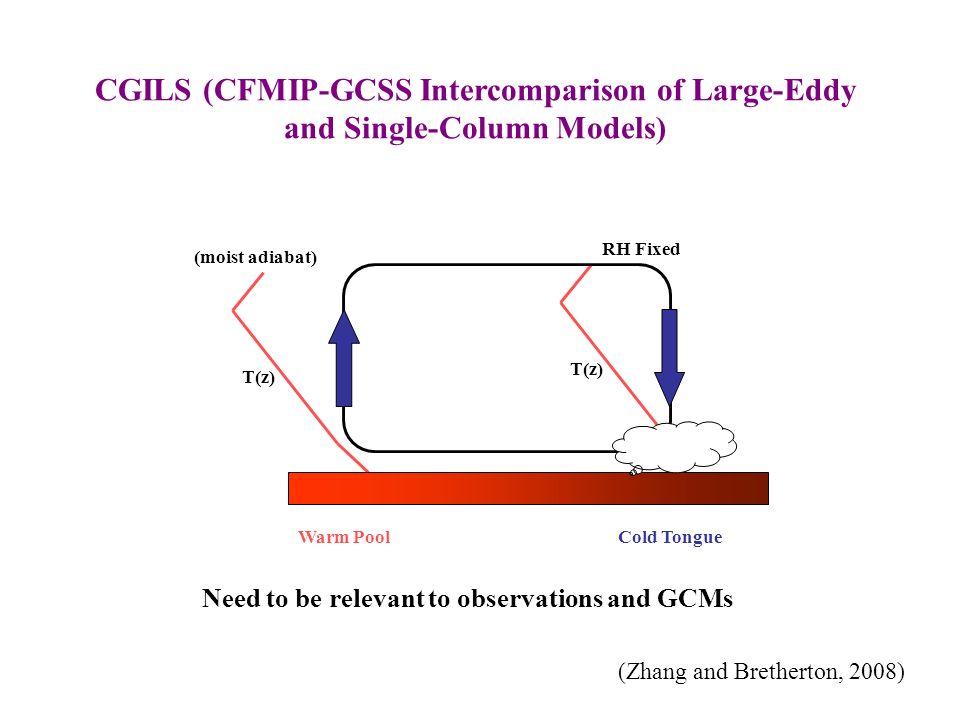 CGILS (CFMIP-GCSS Intercomparison of Large-Eddy and Single-Column Models)

(moist adiabat)

RH Fixed

T(z)

T(z)

Warm Pool

Cold Tongue

Need to be relevant to observations and GCMs

(Zhang and Bretherton, 2008)